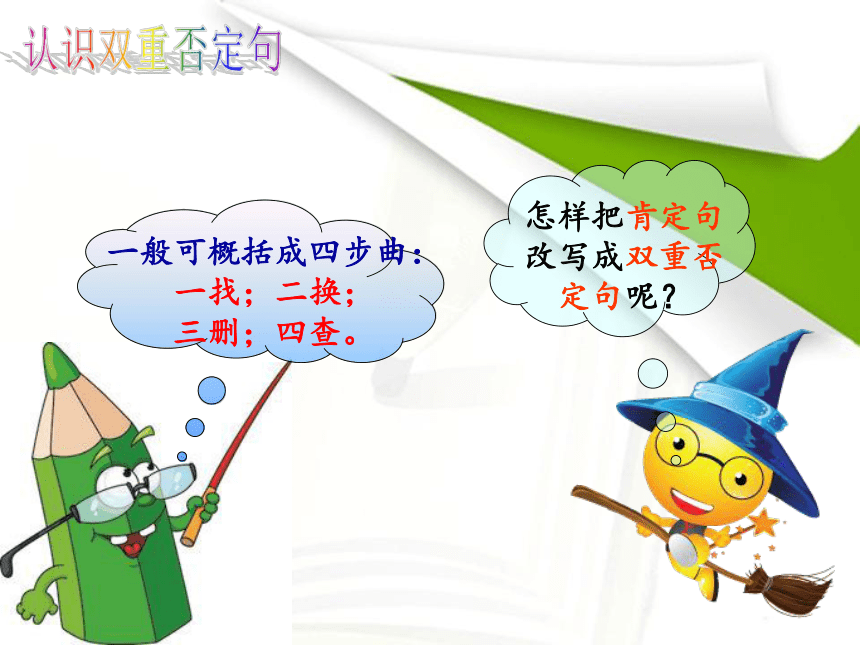 认识双重否定句

一般可概括成四步曲：
一找；二换；
三删；四查。

怎样把肯定句改写成双重否定句呢？